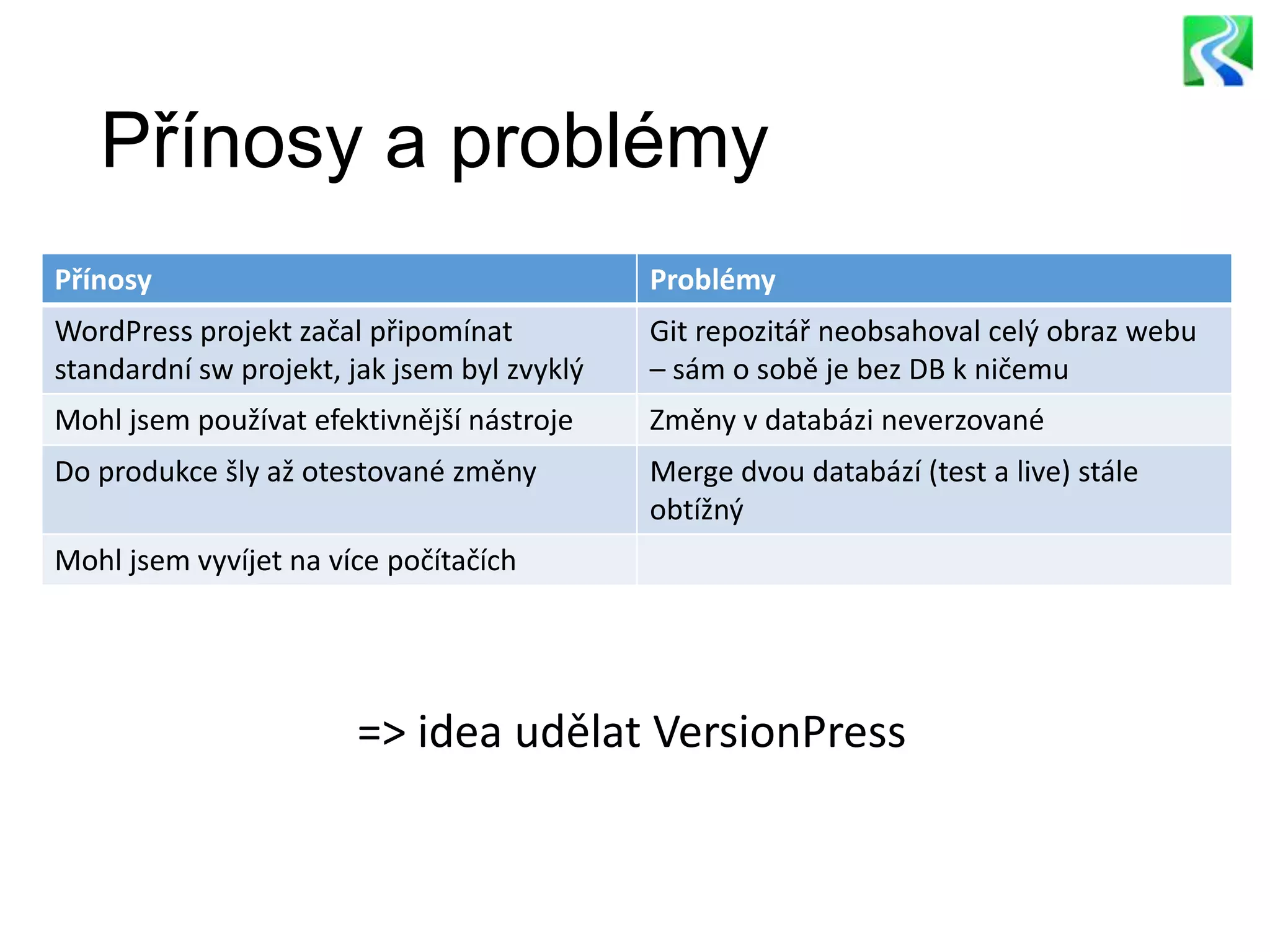 Přínosy a problémy

| Přínosy | Problémy |
|---|---|
| WordPress projekt začal připomínat standardní sw projekt, jak jsem byl zvyklý | Git repozitář neobsahoval celý obraz webu – sám o sobě je bez DB k ničemu |
| Mohl jsem používat efektivnější nástroje | Změny v databázi neverzované |
| Do produkce šly až otestované změny | Merge dvou databází (test a live) stále obtížný |
| Mohl jsem vyvíjet na více počítačích | |

=> idea udělat VersionPress